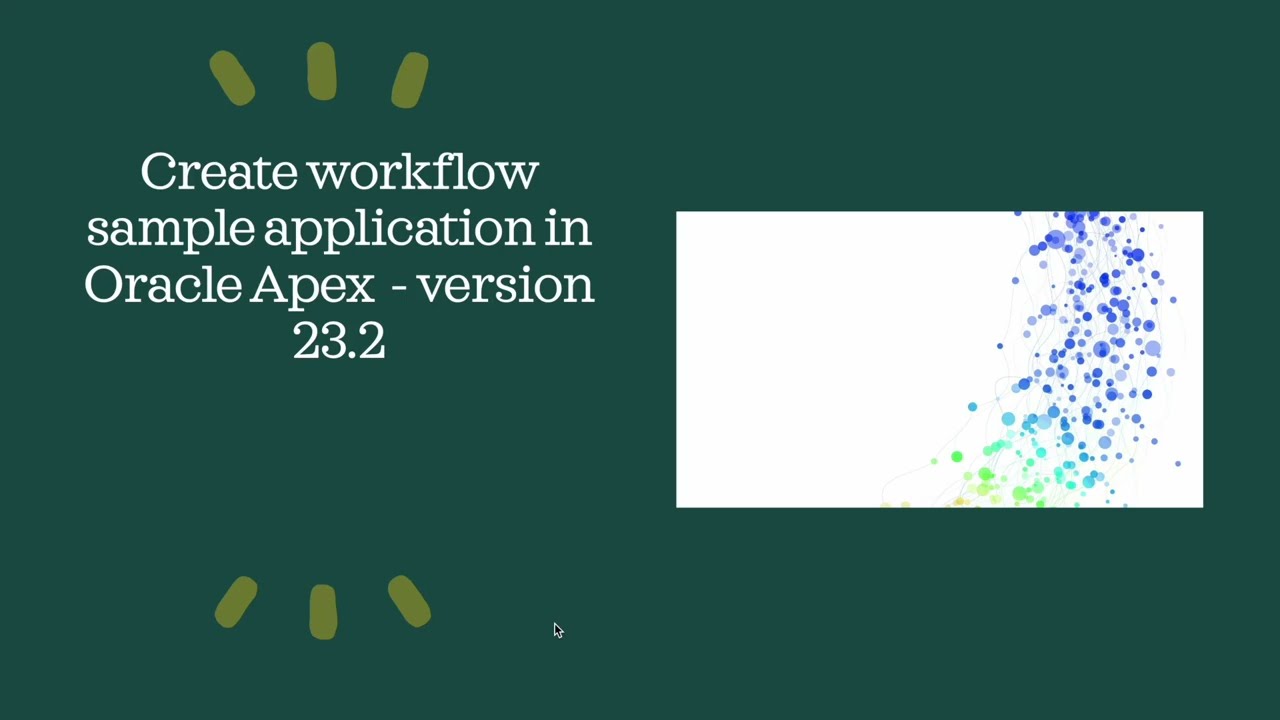 Create workflow sample application in Oracle Apex - version 23.2